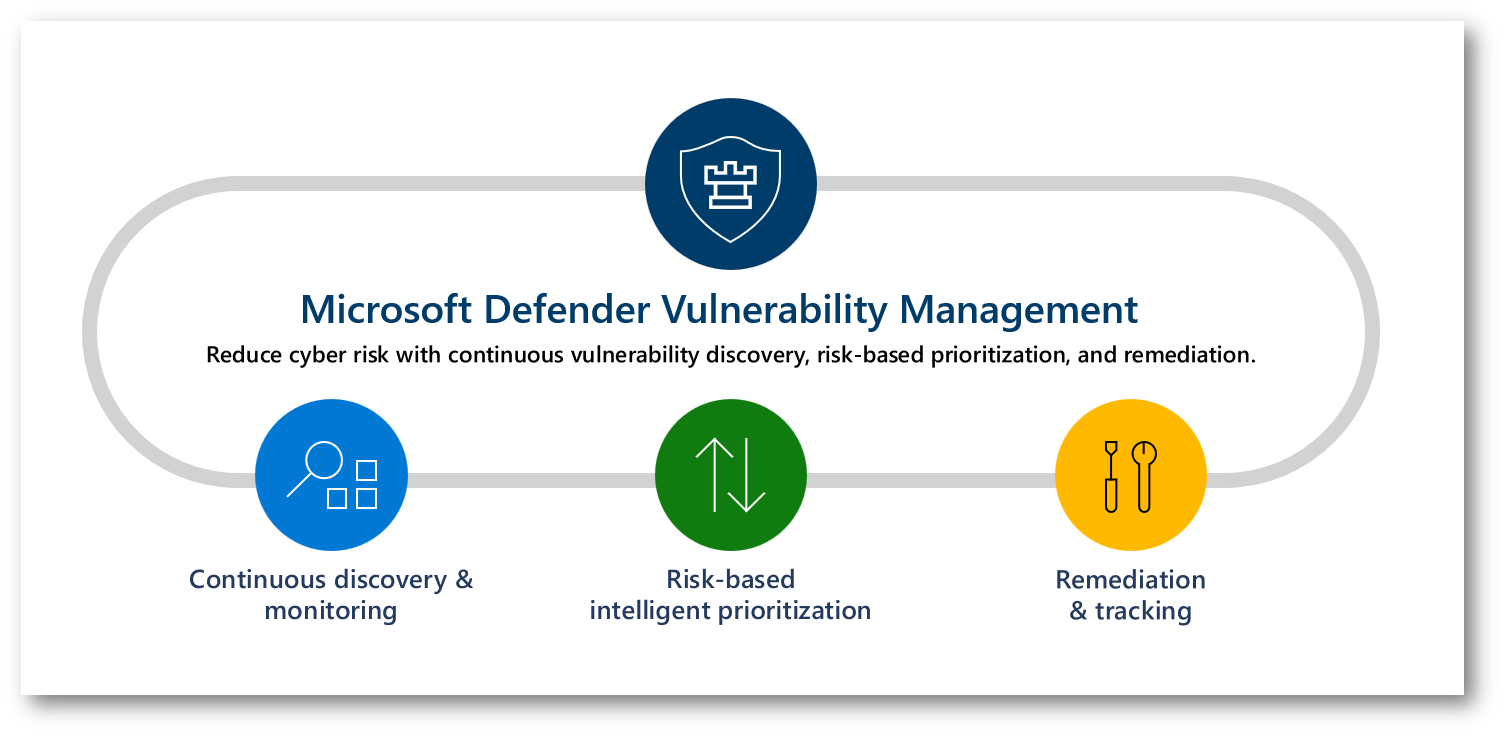 Microsoft Defender Vulnerability Management

Reduce cyber risk with continuous vulnerability discovery, risk-based prioritization, and remediation.

Continuous discovery & monitoring

Risk-based intelligent prioritization

Remediation & tracking